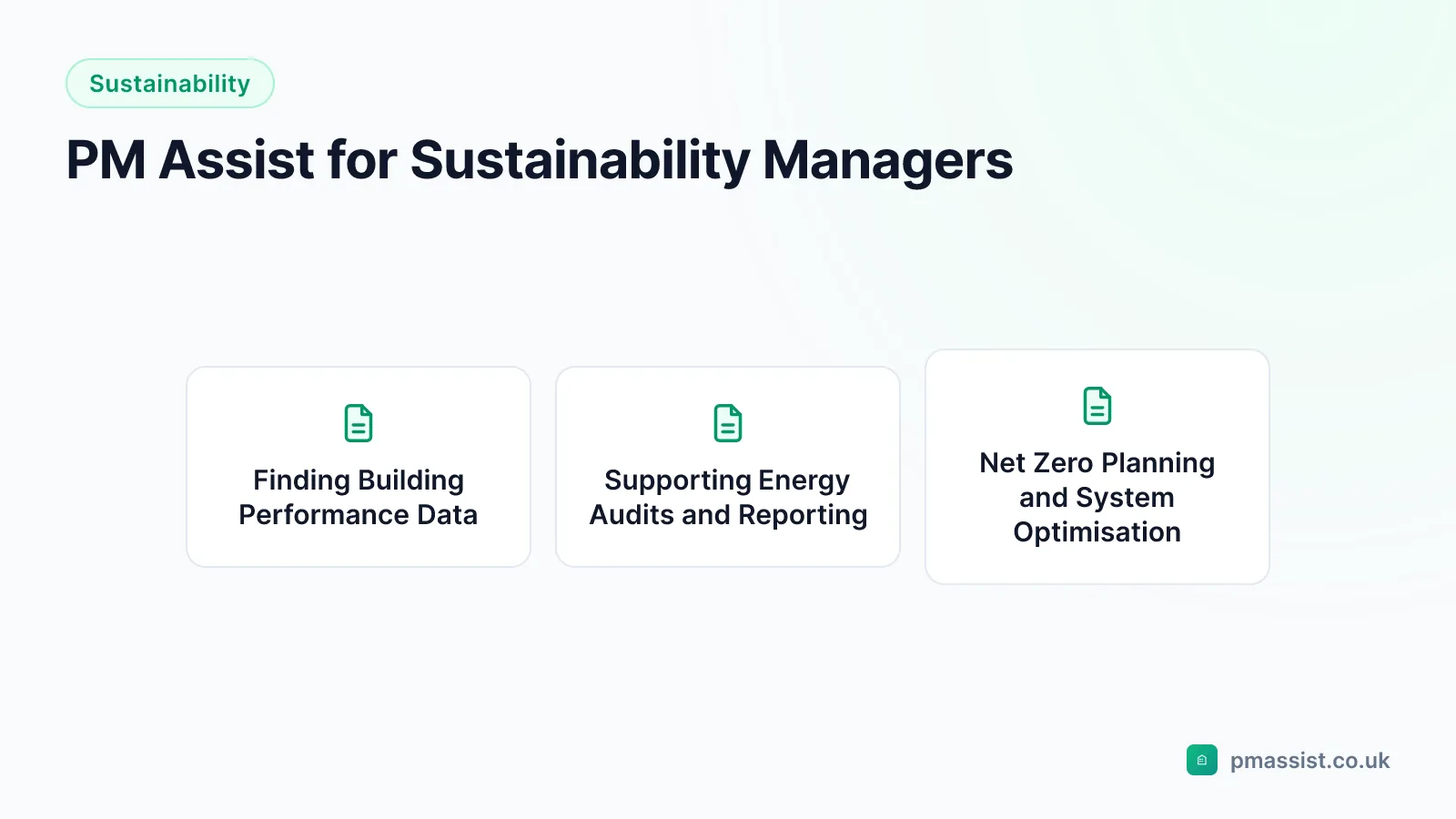 Sustainability

PM Assist for Sustainability Managers

Finding Building Performance Data

Supporting Energy Audits and Reporting

Net Zero Planning and System Optimisation

pmassist.co.uk